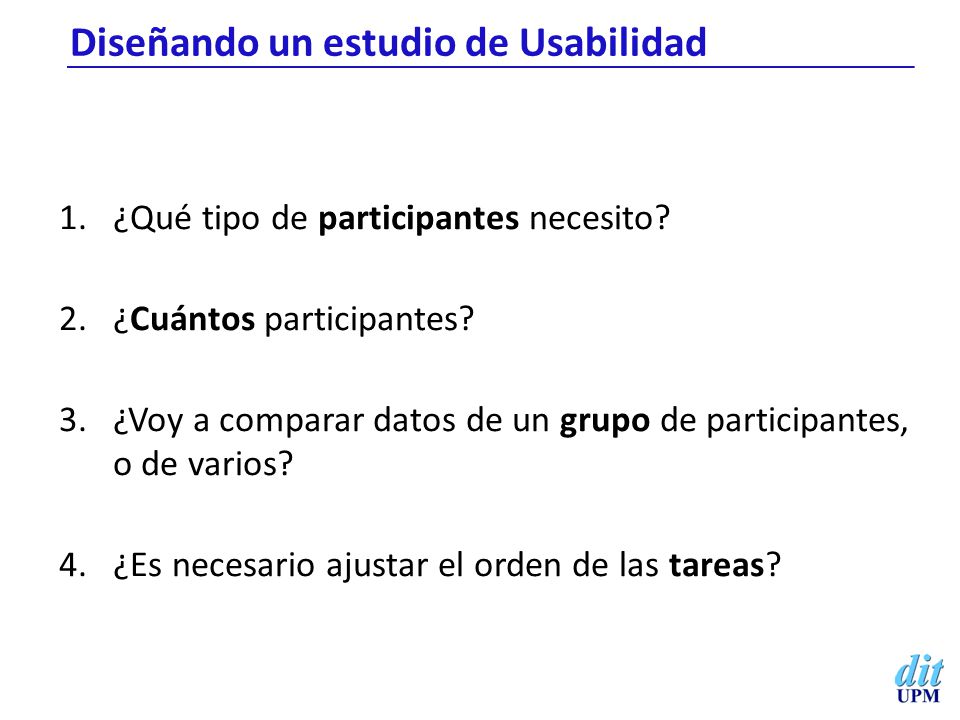 Diseñando un estudio de Usabilidad

1. ¿Qué tipo de participantes necesito?

2. ¿Cuántos participantes?

3. ¿Voy a comparar datos de un grupo de participantes, o de varios?

4. ¿Es necesario ajustar el orden de las tareas?

dit
UPM